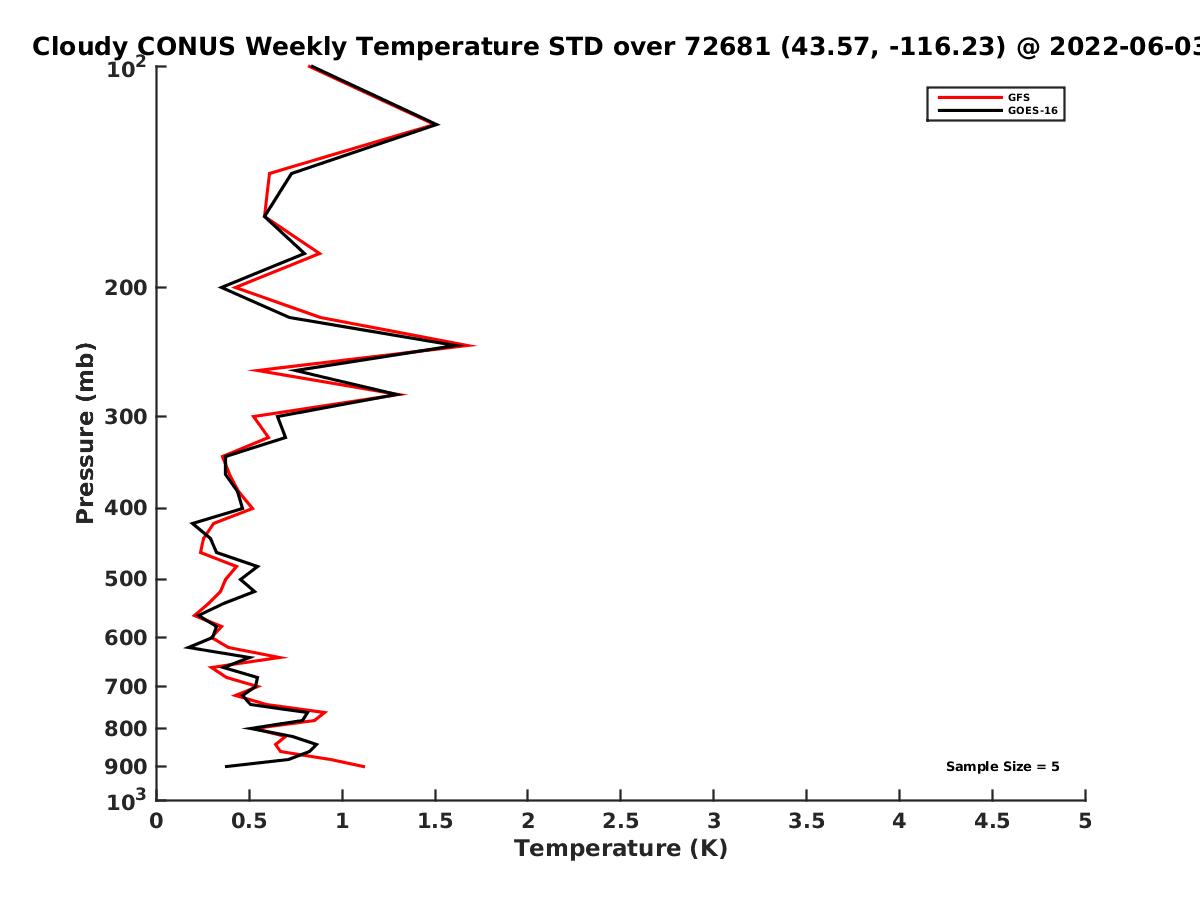 Cloudy CONUS Weekly Temperature STD over 72681 (43.57, -116.23) @ 2022-06-03

GFS
GOES-16

Pressure (mb)

$10^2$
200
300
400
500
600
700
800
900
$10^3$

Sample Size = 5

0
0.5
1
1.5
2
2.5
3
3.5
4
4.5
5

Temperature (K)